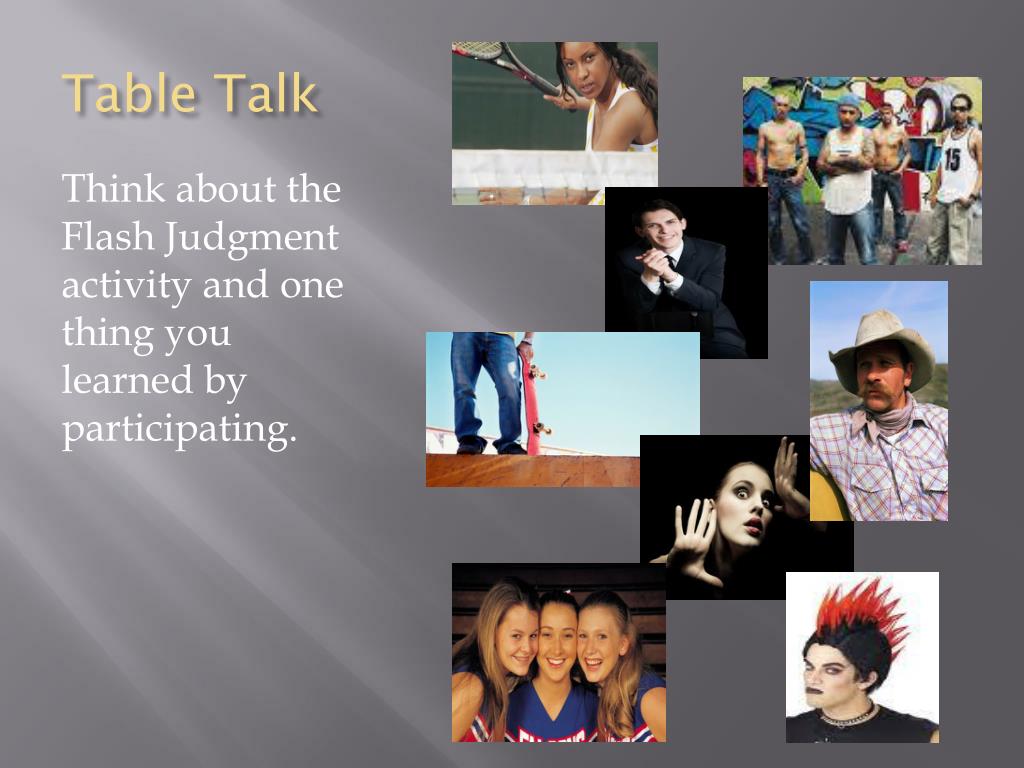 Table Talk

Think about the Flash Judgment activity and one thing you learned by participating.

15